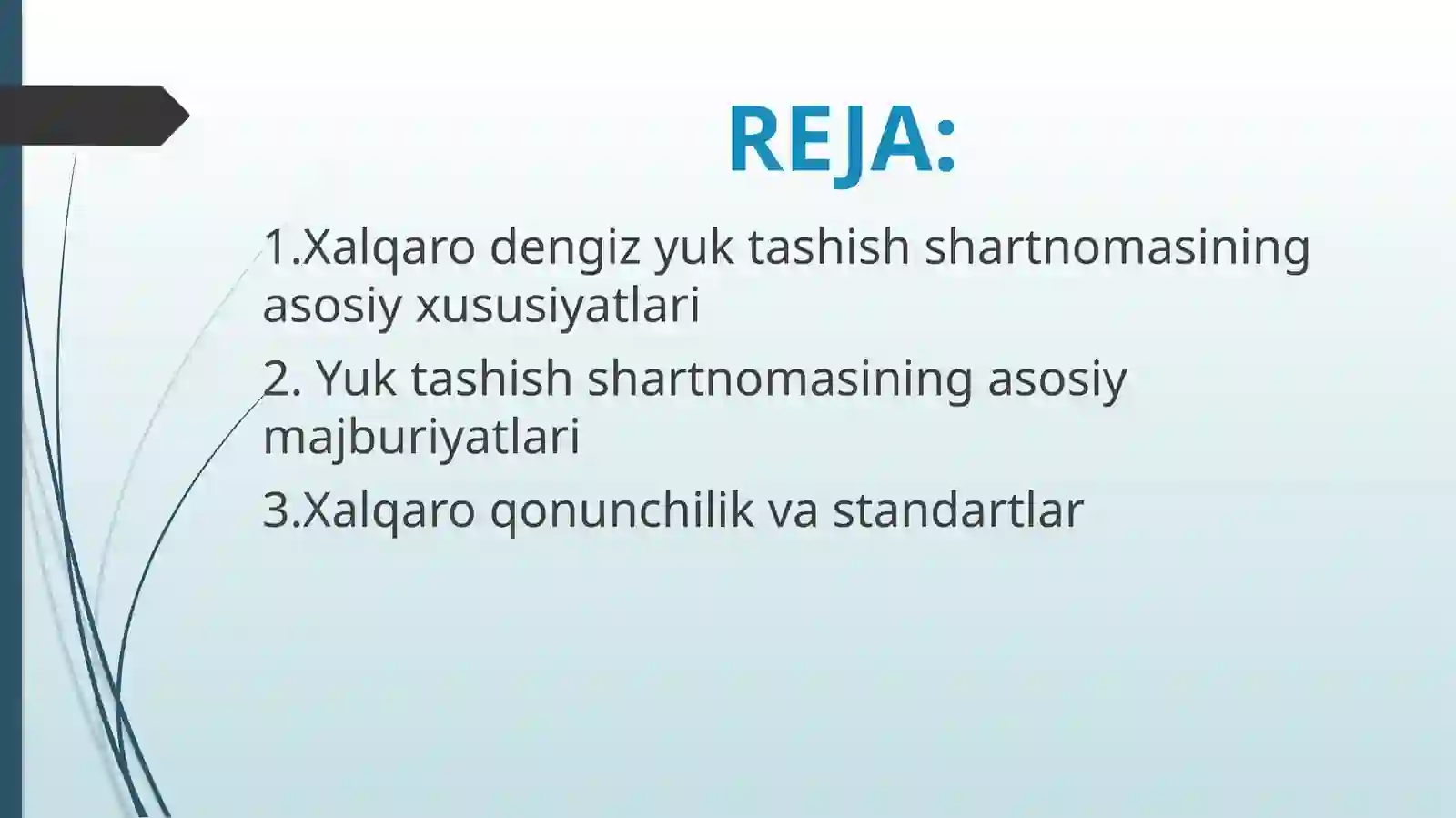 REJA:

1.Xalqaro dengiz yuk tashish shartnomasining asosiy xususiyatlari

2. Yuk tashish shartnomasining asosiy majburiyatlari

3.Xalqaro qonunchilik va standartlar